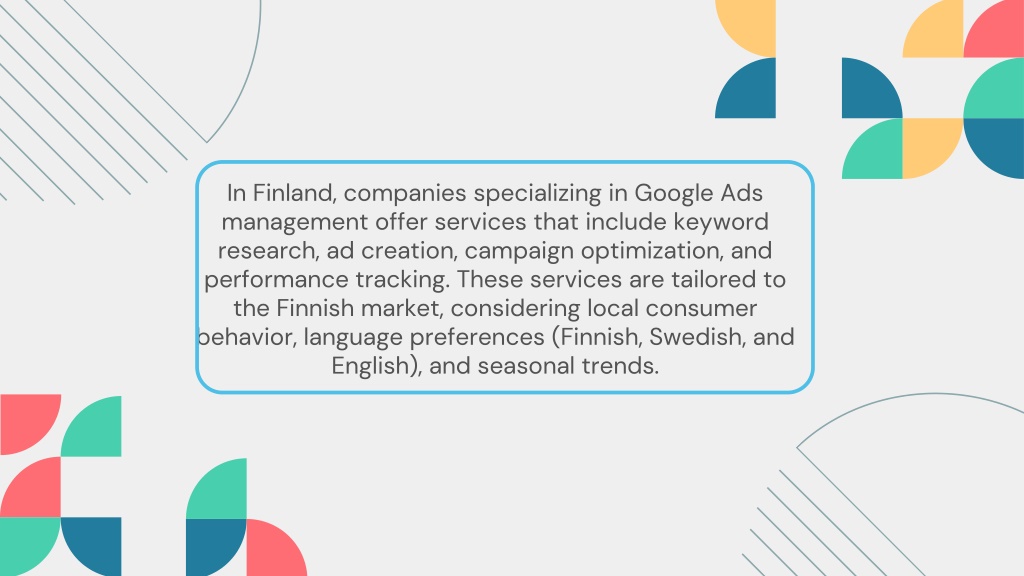 In Finland, companies specializing in Google Ads management offer services that include keyword research, ad creation, campaign optimization, and performance tracking. These services are tailored to the Finnish market, considering local consumer behavior, language preferences (Finnish, Swedish, and English), and seasonal trends.